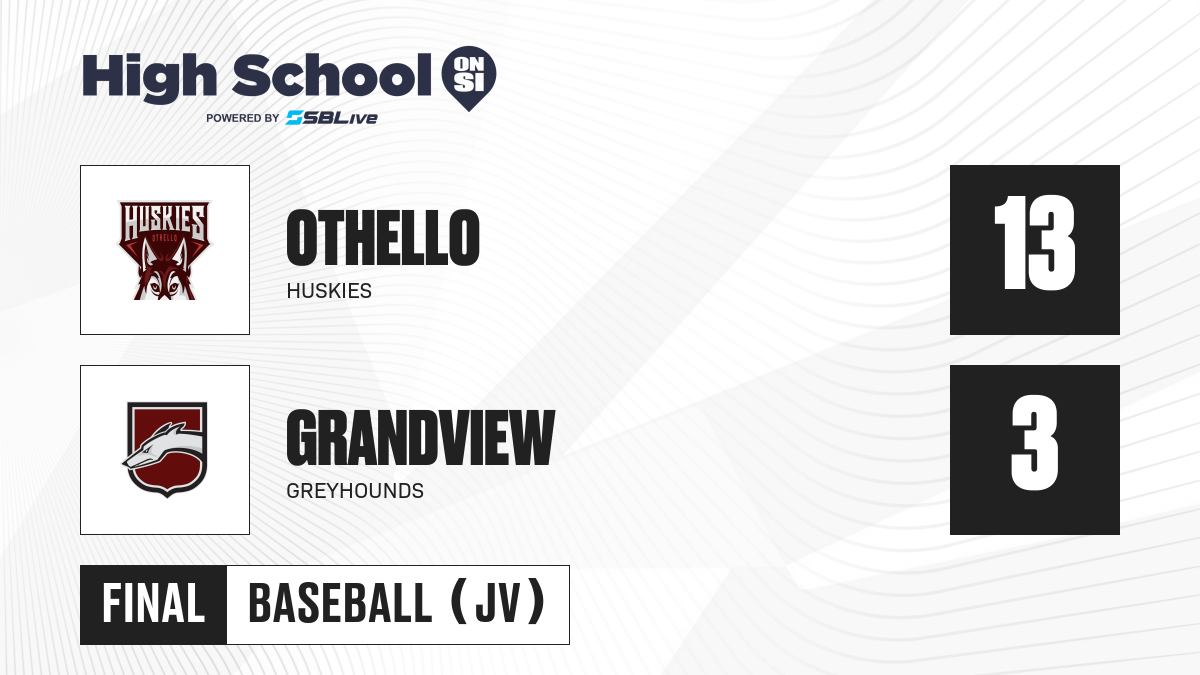 High School ON SI
POWERED BY SBLive

HUSKIES
OTHELLO

OTHELLO
HUSKIES

13

GRANDVIEW
GREYHOUNDS

3

FINAL
BASEBALL (JV)